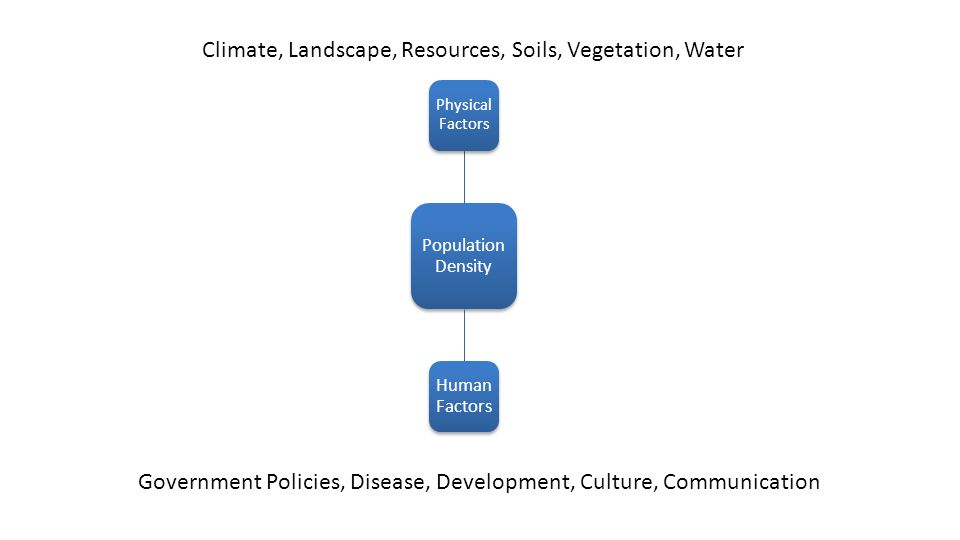 Climate, Landscape, Resources, Soils, Vegetation, Water

Physical Factors

Population Density

Human Factors

Government Policies, Disease, Development, Culture, Communication